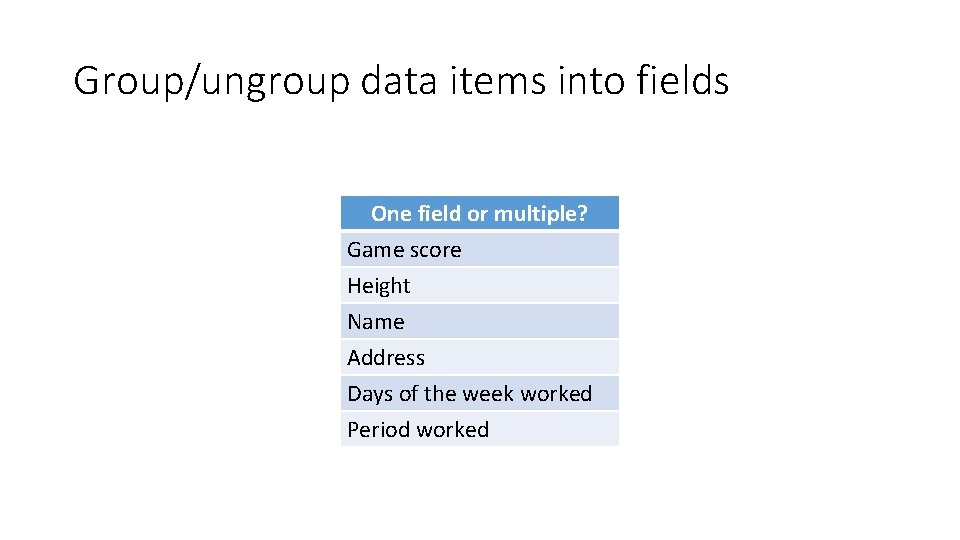 Group/ungroup data items into fields

| One field or multiple? |
|---|
| Game score |
| Height |
| Name |
| Address |
| Days of the week worked |
| Period worked |